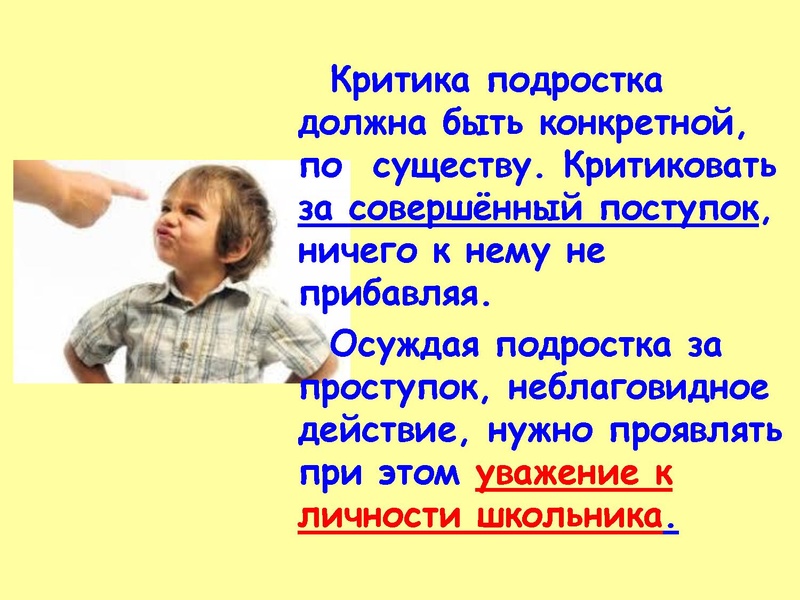 Критика подростка должна быть конкретной, по существу. Критиковать за совершённый поступок, ничего к нему не прибавляя.

Осуждая подростка за проступок, неблаговидное действие, нужно проявлять при этом уважение к личности школьника.